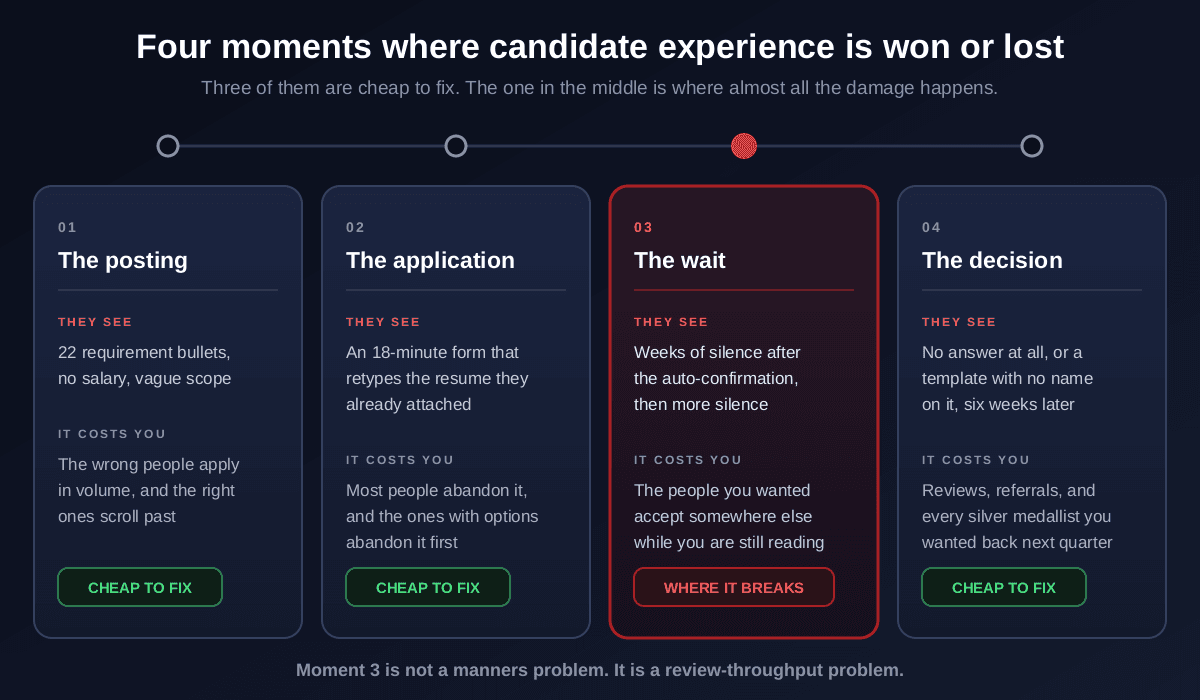 Four moments where candidate experience is won or lost

Three of them are cheap to fix. The one in the middle is where almost all the damage happens.

01
The posting
THEY SEE
22 requirement bullets, no salary, vague scope
IT COSTS YOU
The wrong people apply in volume, and the right ones scroll past
CHEAP TO FIX

02
The application
THEY SEE
An 18-minute form that retypes the resume they already attached
IT COSTS YOU
Most people abandon it, and the ones with options abandon it first
CHEAP TO FIX

03
The wait
THEY SEE
Weeks of silence after the auto-confirmation, then more silence
IT COSTS YOU
The people you wanted accept somewhere else while you are still reading
WHERE IT BREAKS

04
The decision
THEY SEE
No answer at all, or a template with no name on it, six weeks later
IT COSTS YOU
Reviews, referrals, and every silver medallist you wanted back next quarter
CHEAP TO FIX

Moment 3 is not a manners problem. It is a review-throughput problem.